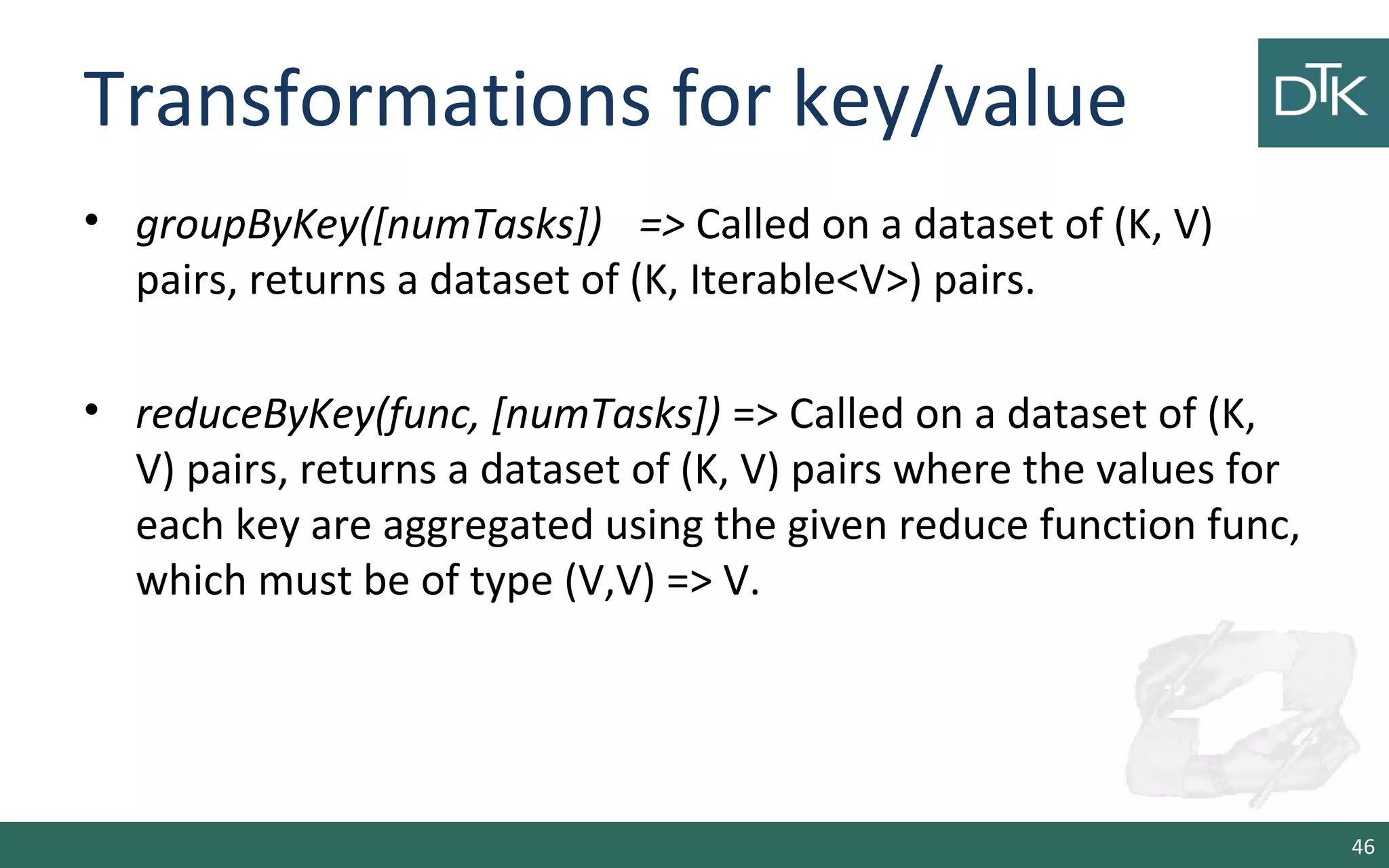 Transformations for key/value

DTK

• groupByKey([numTasks]) => Called on a dataset of (K, V) pairs, returns a dataset of (K, Iterable<V>) pairs.

• reduceByKey(func, [numTasks]) => Called on a dataset of (K, V) pairs, returns a dataset of (K, V) pairs where the values for each key are aggregated using the given reduce function func, which must be of type (V,V) => V.

46